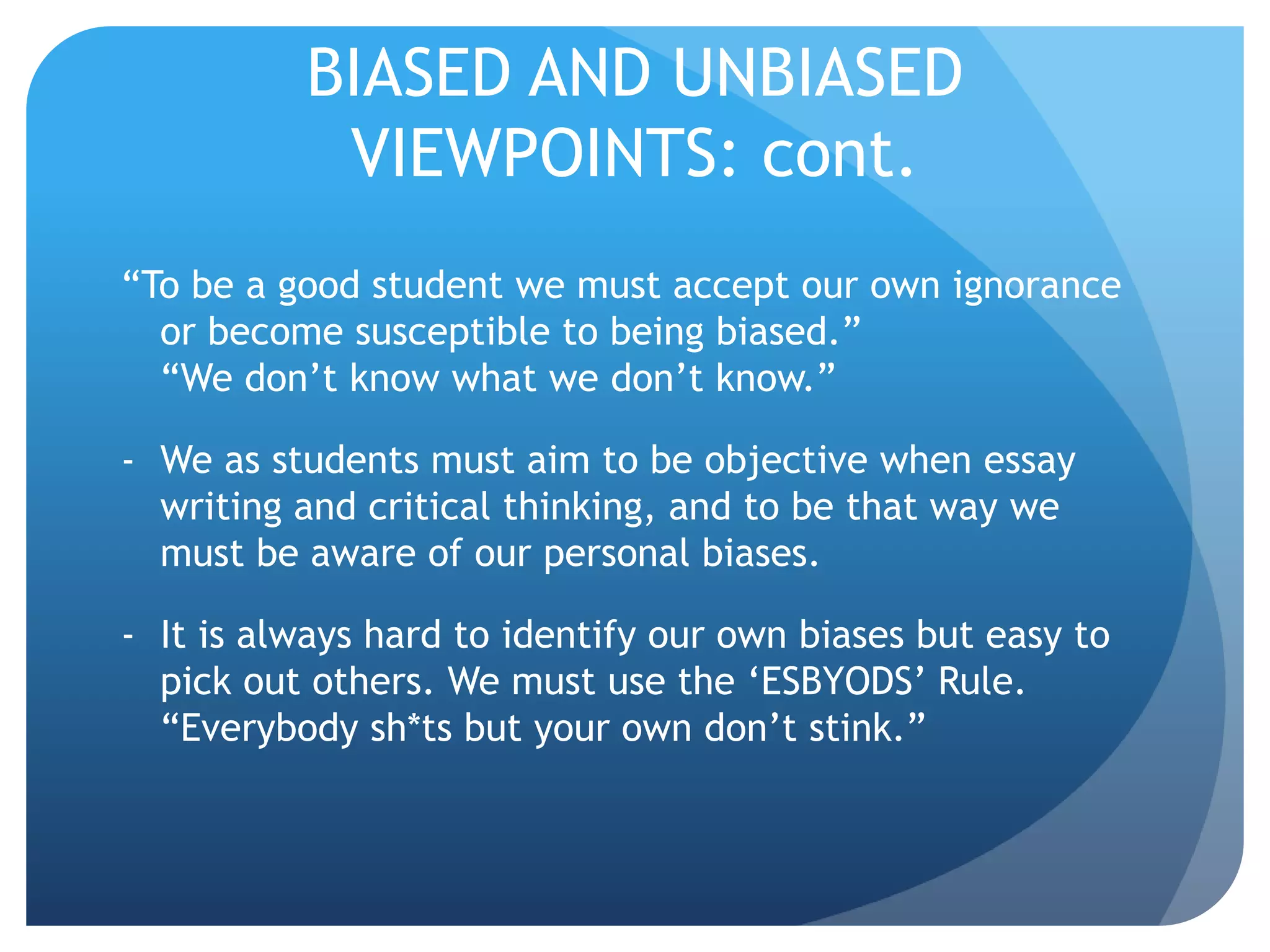 BIASED AND UNBIASED VIEWPOINTS: cont.

“To be a good student we must accept our own ignorance or become susceptible to being biased.”
“We don’t know what we don’t know.”

- We as students must aim to be objective when essay writing and critical thinking, and to be that way we must be aware of our personal biases.

- It is always hard to identify our own biases but easy to pick out others. We must use the ‘ESBYODS’ Rule. “Everybody sh*ts but your own don’t stink.”